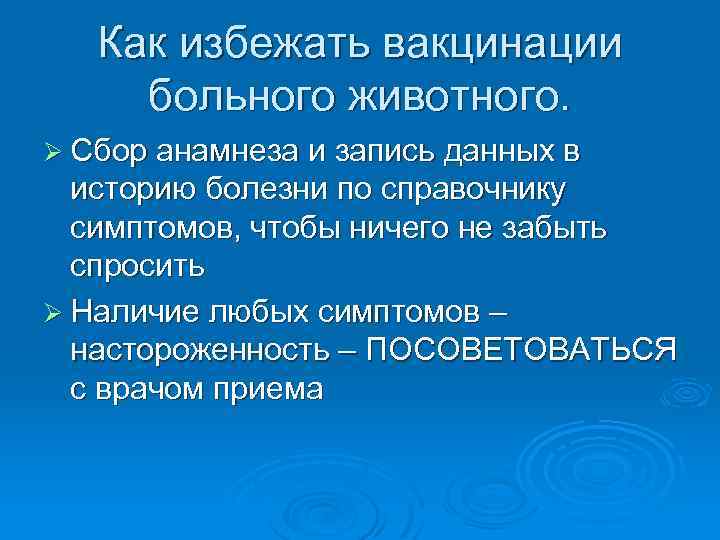 Как избежать вакцинации больного животного.

➢ Сбор анамнеза и запись данных в историю болезни по справочнику симптомов, чтобы ничего не забыть спросить

➢ Наличие любых симптомов – настороженность – ПОСОВЕТОВАТЬСЯ с врачом приема